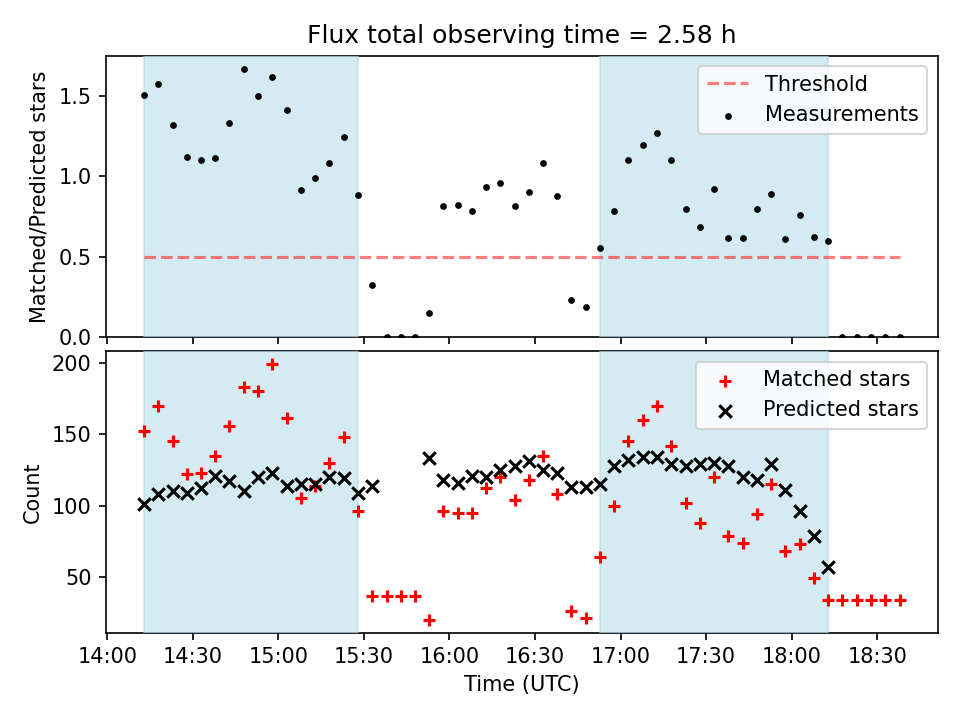 Flux total observing time = 2.58 h

Matched/Predicted stars

1.5
1.0
0.5
0.0

Threshold
Measurements

Count

200
150
100
50

Matched stars
Predicted stars

14:00 14:30 15:00 15:30 16:00 16:30 17:00 17:30 18:00 18:30

Time (UTC)